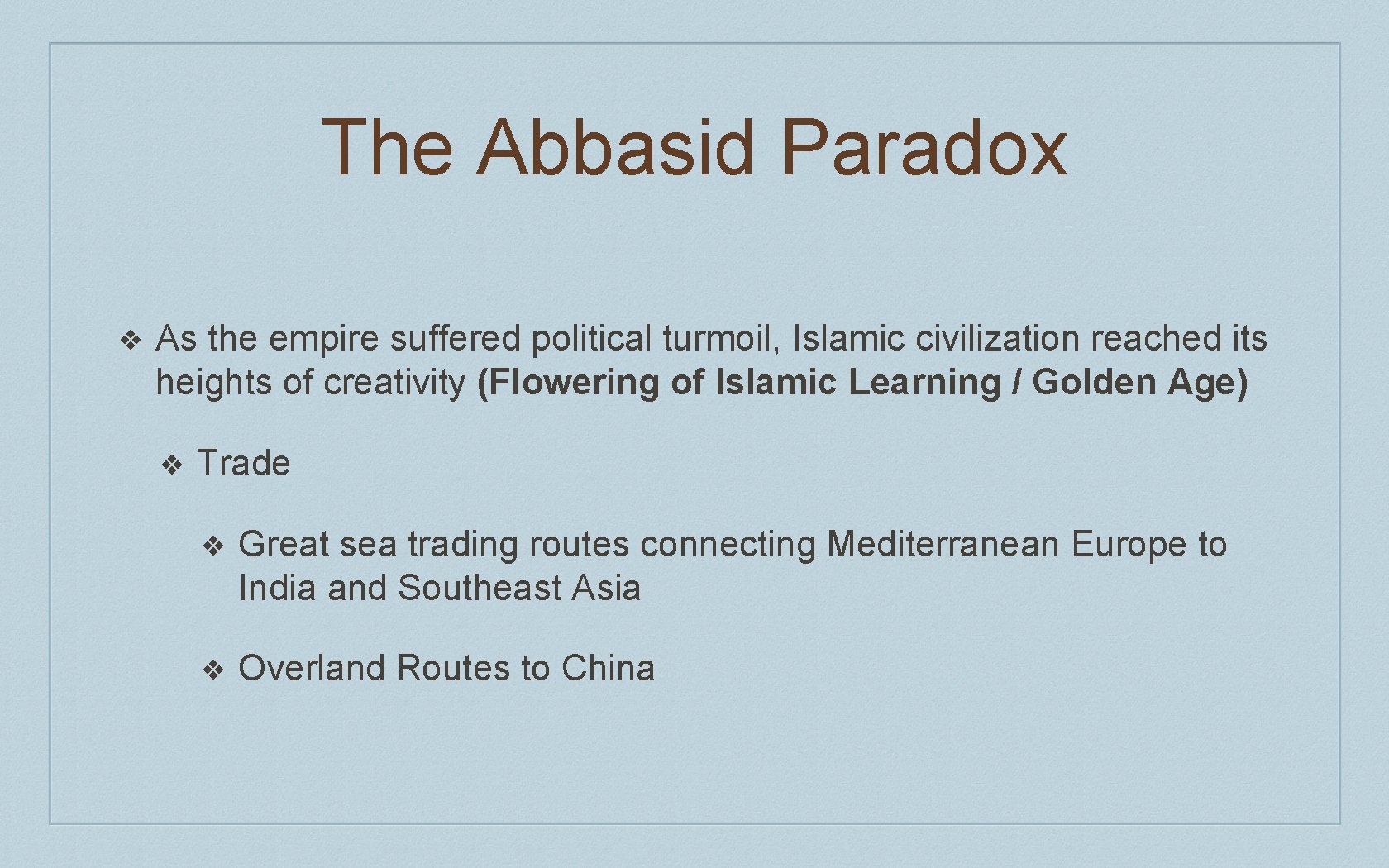 The Abbasid Paradox

❖ As the empire suffered political turmoil, Islamic civilization reached its heights of creativity (Flowering of Islamic Learning / Golden Age)

❖ Trade

❖ Great sea trading routes connecting Mediterranean Europe to India and Southeast Asia

❖ Overland Routes to China